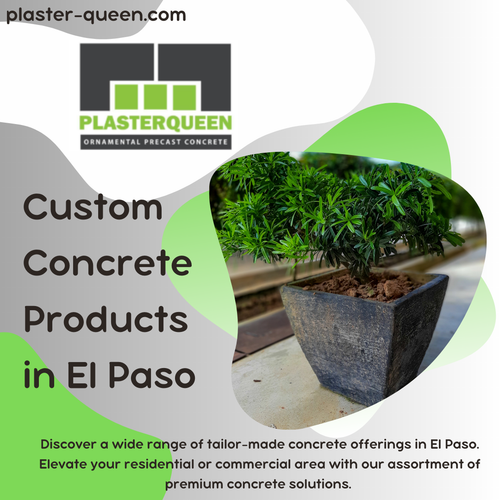 plaster-queen.com

PLASTERQUEEN
ORNAMENTAL PRECAST CONCRETE

Custom Concrete Products in El Paso

Discover a wide range of tailor-made concrete offerings in El Paso. Elevate your residential or commercial area with our assortment of premium concrete solutions.